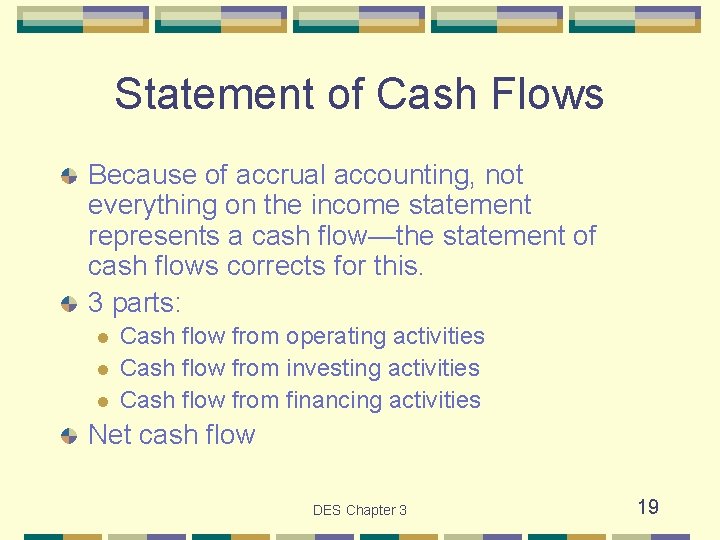 Statement of Cash Flows

Because of accrual accounting, not everything on the income statement represents a cash flow—the statement of cash flows corrects for this.

3 parts:

Cash flow from operating activities

Cash flow from investing activities

Cash flow from financing activities

Net cash flow

DES Chapter 3

19